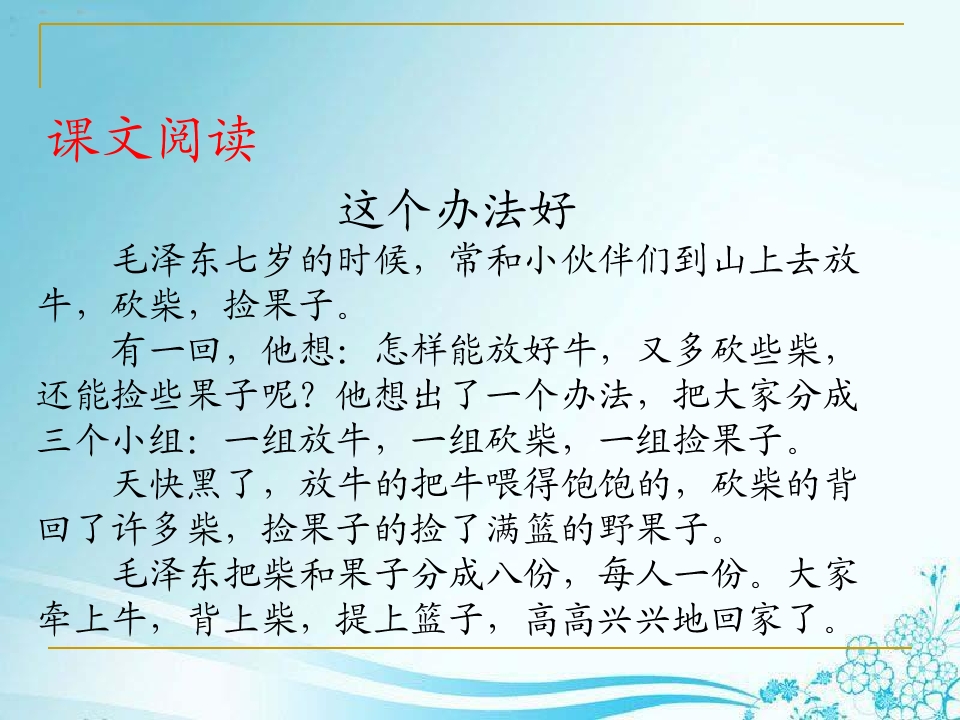 课文阅读

这个办法好

毛泽东七岁的时候，常和小伙伴们到山上去放牛，砍柴，捡果子。

有一回，他想：怎样能放好牛，又多砍些柴，还能捡些果子呢？他想出了一个办法，把大家分成三个小组：一组放牛，一组砍柴，一组捡果子。

天快黑了，放牛的把牛喂得饱饱的，砍柴的背回了许多柴，捡果子的捡了满篮的野果子。

毛泽东把柴和果子分成八份，每人一份。大家牵上牛，背上柴，提上篮子，高高兴兴地回家了。